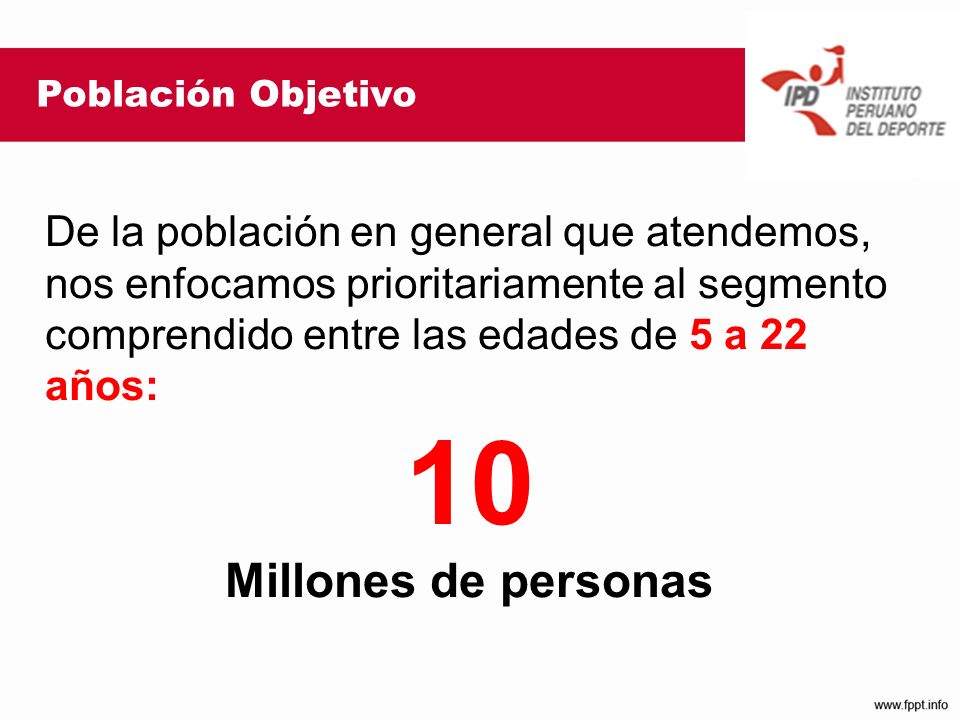 Población Objetivo

IPD INSTITUTO PERUANO DEL DEPORTE

De la población en general que atendemos, nos enfocamos prioritariamente al segmento comprendido entre las edades de 5 a 22 años:

10

Millones de personas

www.fppt.info